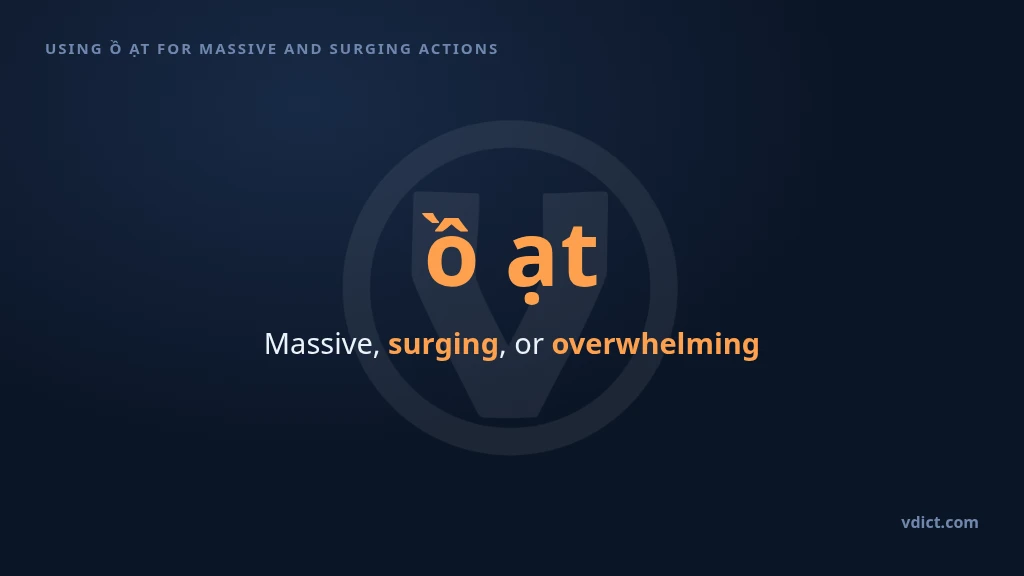 USING Ồ ẠT FOR MASSIVE AND SURGING ACTIONS

ồ ạt

Massive, surging, or overwhelming

vdict.com